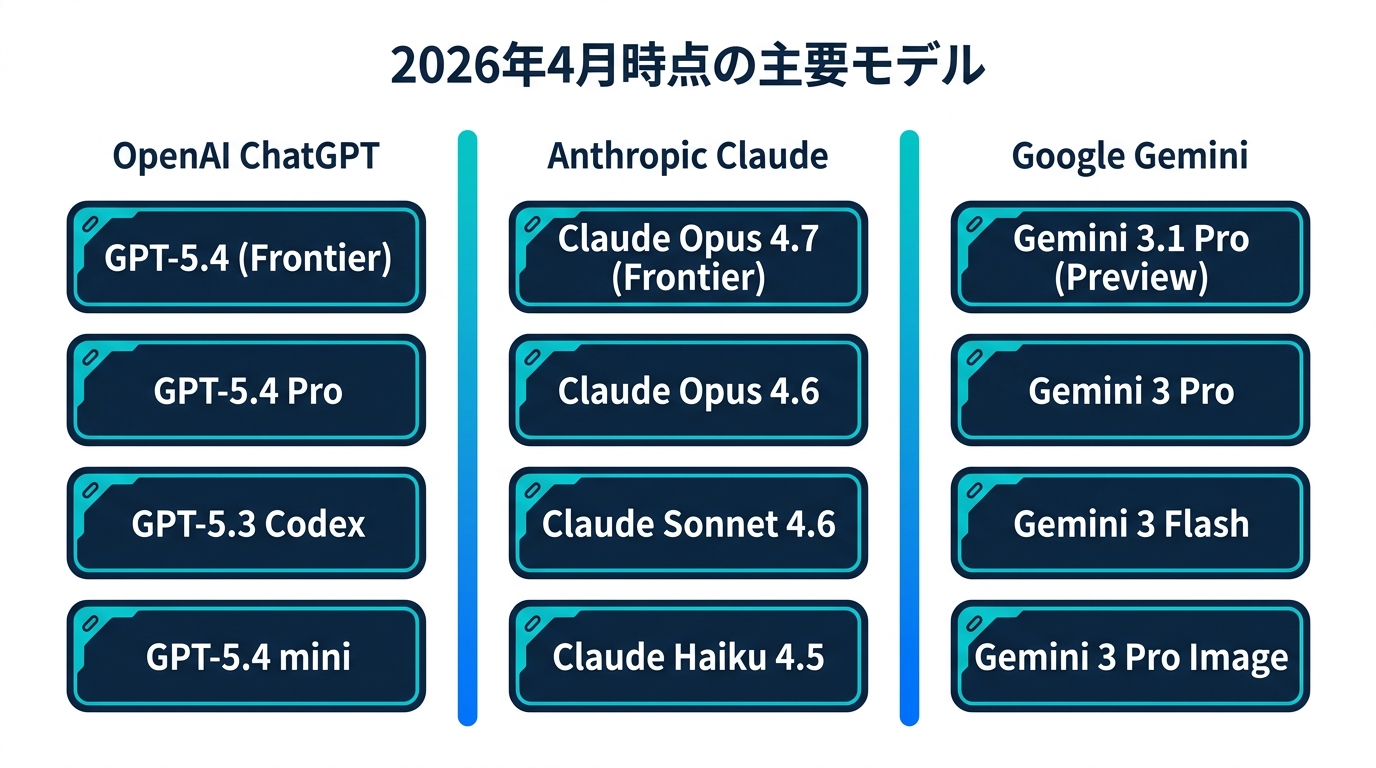 2026年4月時点の主要モデル

OpenAI ChatGPT

GPT-5.4 (Frontier)

GPT-5.4 Pro

GPT-5.3 Codex

GPT-5.4 mini

Anthropic Claude

Claude Opus 4.7 (Frontier)

Claude Opus 4.6

Claude Sonnet 4.6

Claude Haiku 4.5

Google Gemini

Gemini 3.1 Pro (Preview)

Gemini 3 Pro

Gemini 3 Flash

Gemini 3 Pro Image